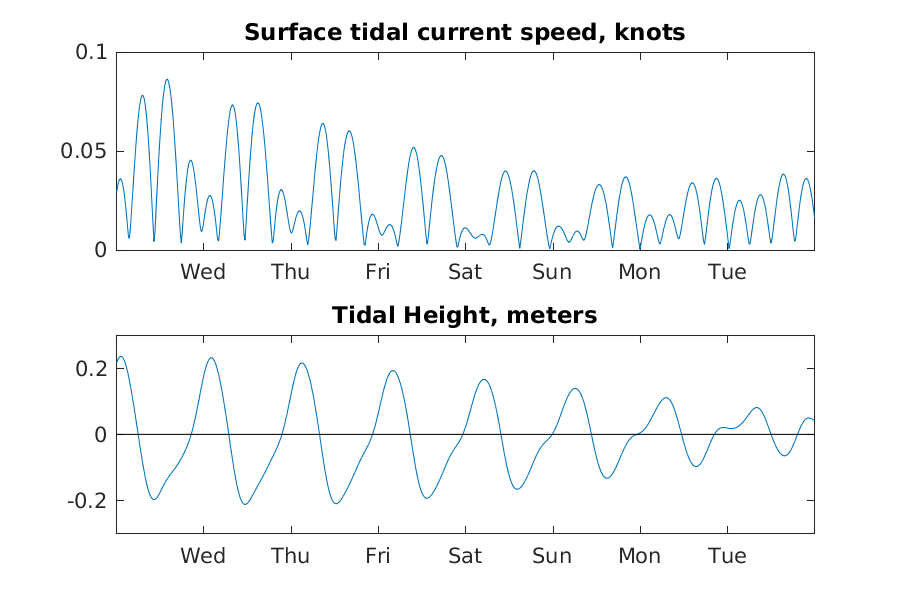 Surface tidal current speed, knots

0.1
0.05
0

Wed Thu Fri Sat Sun Mon Tue

Tidal Height, meters

0.2
0
-0.2

Wed Thu Fri Sat Sun Mon Tue